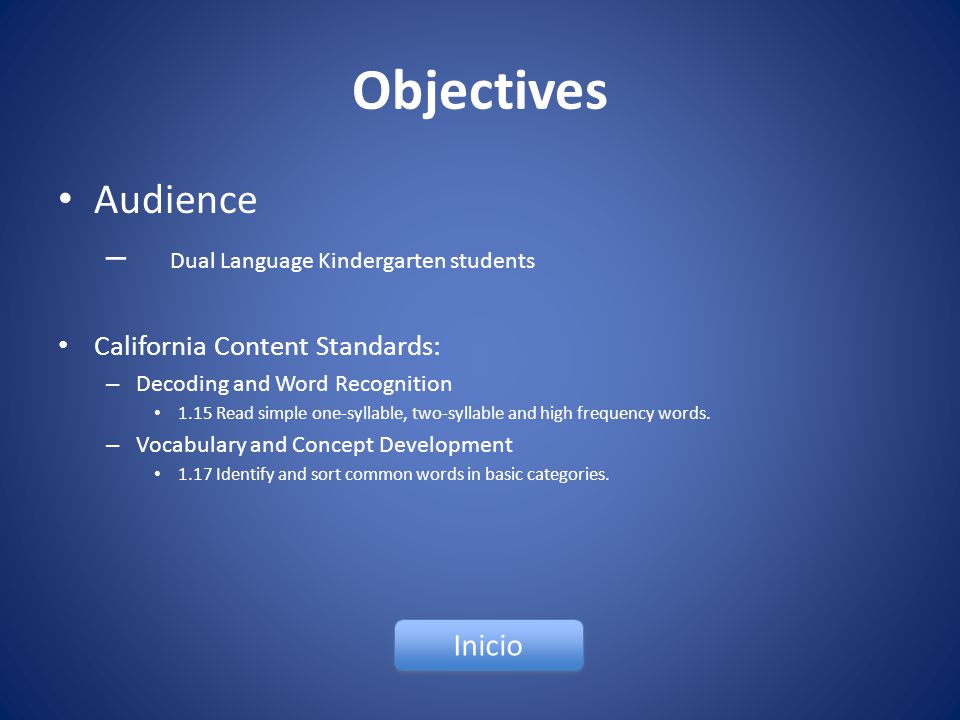 Objectives

• Audience

– Dual Language Kindergarten students

• California Content Standards:

– Decoding and Word Recognition

• 1.15 Read simple one-syllable, two-syllable and high frequency words.

– Vocabulary and Concept Development

• 1.17 Identify and sort common words in basic categories.

Inicio